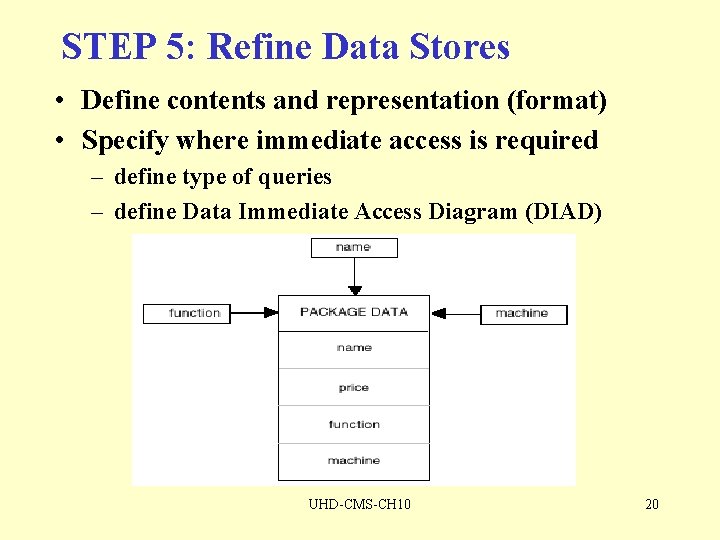 STEP 5: Refine Data Stores

• Define contents and representation (format)
• Specify where immediate access is required
  – define type of queries
  – define Data Immediate Access Diagram (DIAD)

name

function

PACKAGE DATA

machine

name

price

function

machine

UHD-CMS-CH10

20